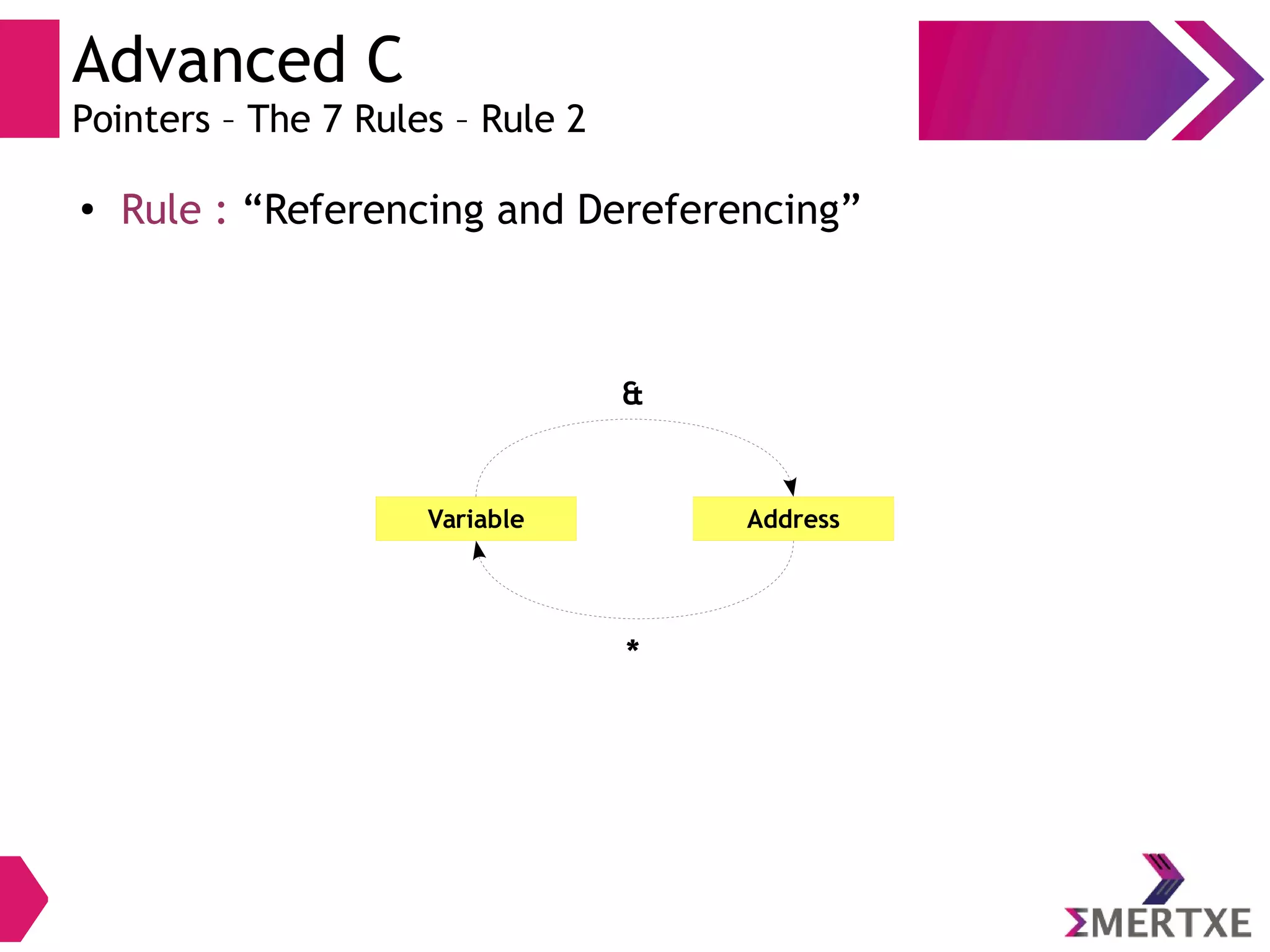 Advanced C
Pointers – The 7 Rules – Rule 2

• Rule : “Referencing and Dereferencing”

&

Variable

Address

*

ΣMERTXE